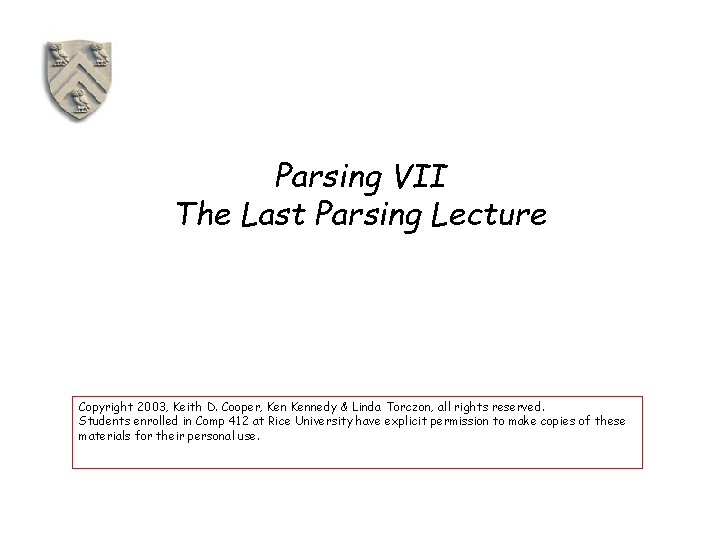 Parsing VII
The Last Parsing Lecture

Copyright 2003, Keith D. Cooper, Ken Kennedy & Linda Torczon, all rights reserved.
Students enrolled in Comp 412 at Rice University have explicit permission to make copies of these materials for their personal use.